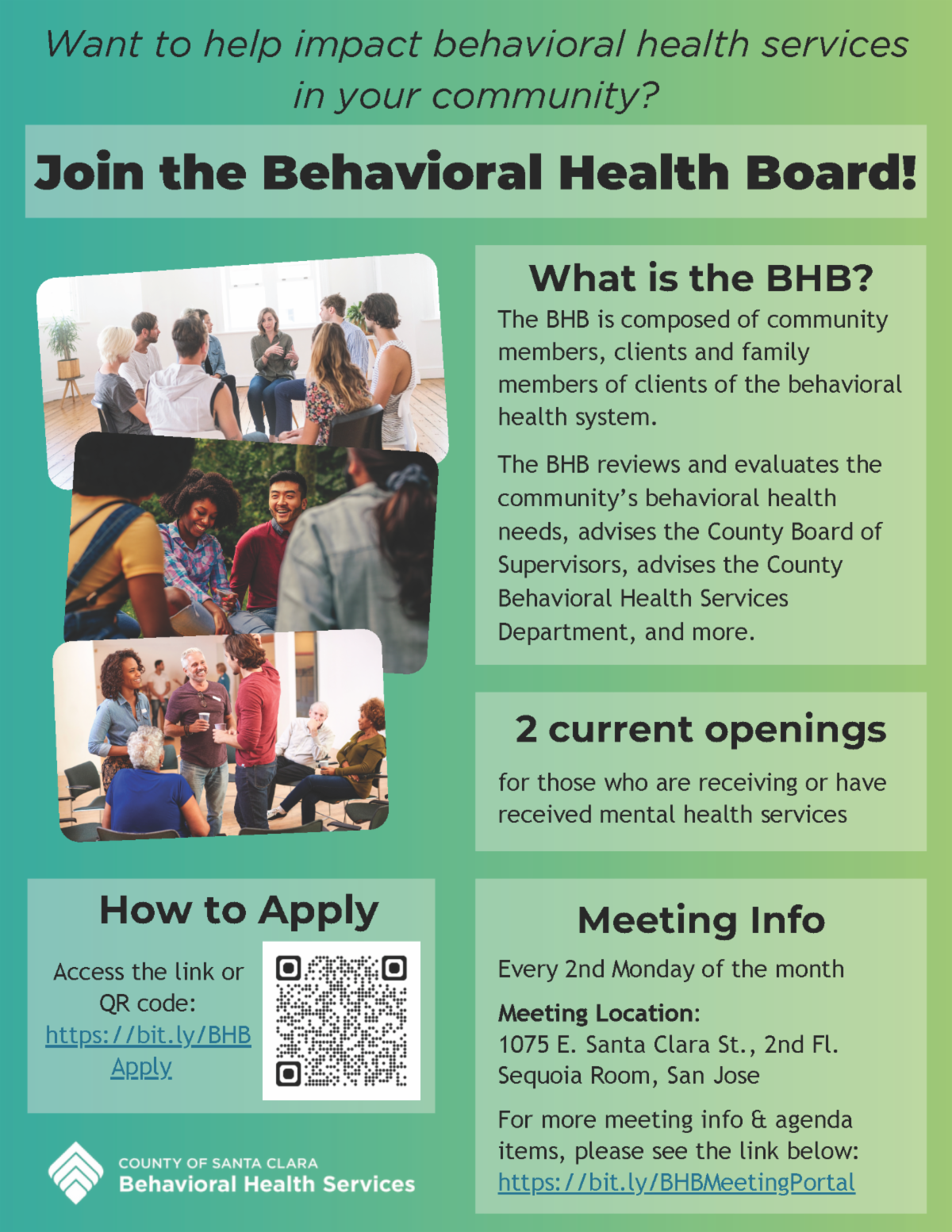 Want to help impact behavioral health services in your community?

Join the Behavioral Health Board!

What is the BHB?

The BHB is composed of community members, clients and family members of clients of the behavioral health system.

The BHB reviews and evaluates the community's behavioral health needs, advises the County Board of Supervisors, advises the County Behavioral Health Services Department, and more.

2 current openings

for those who are receiving or have received mental health services

How to Apply

Access the link or QR code: https://bit.ly/BHBApply

Meeting Info

Every 2nd Monday of the month

Meeting Location: 1075 E. Santa Clara St., 2nd Fl. Sequoia Room, San Jose

For more meeting info & agenda items, please see the link below: https://bit.ly/BHBMeetingPortal

COUNTY OF SANTA CLARA
Behavioral Health Services